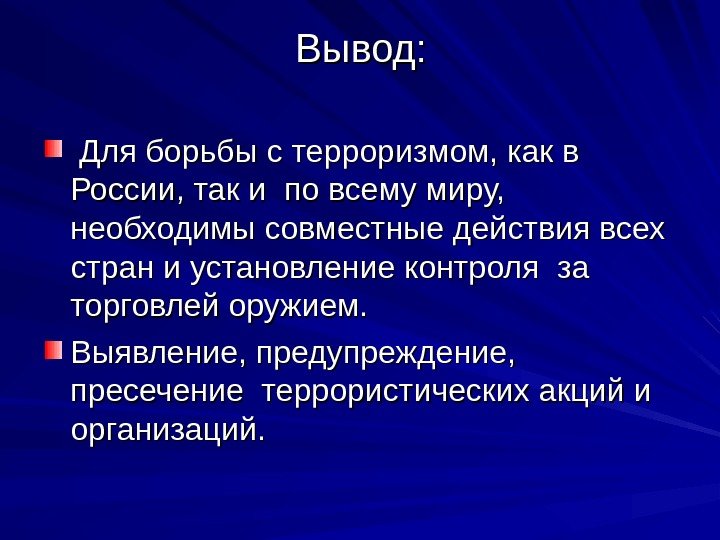 Вывод:

Для борьбы с терроризмом, как в России, так и по всему миру, необходимы совместные действия всех стран и установление контроля за торговлей оружием.

Выявление, предупреждение, пресечение террористических акций и организаций.